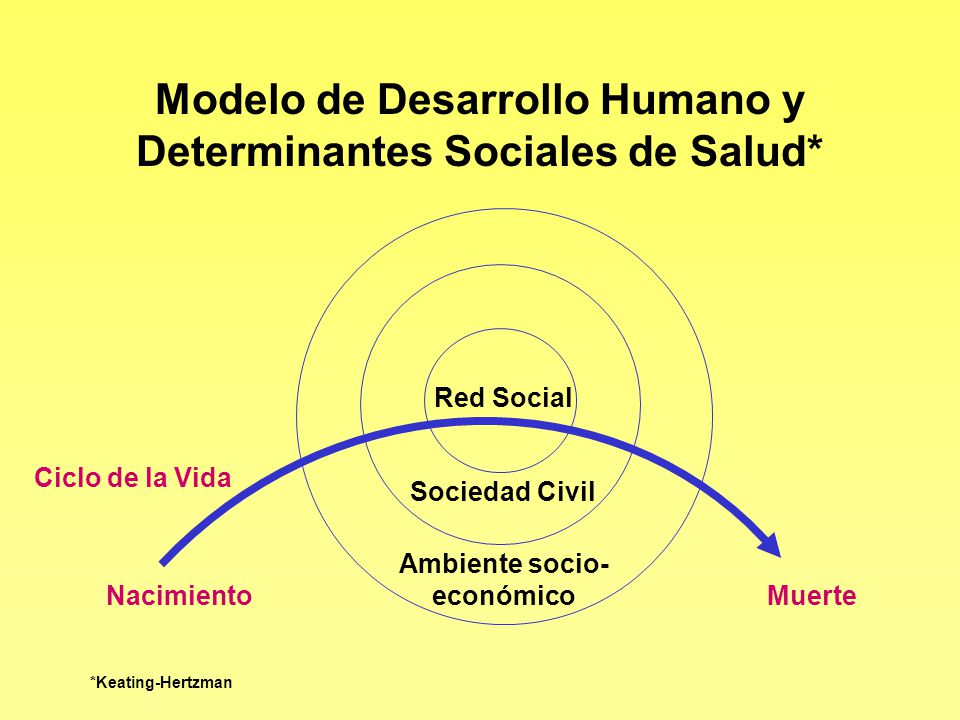 Modelo de Desarrollo Humano y Determinantes Sociales de Salud*

Red Social

Ciclo de la Vida

Sociedad Civil

Ambiente socio-económico

Nacimiento

Muerte

*Keating-Hertzman